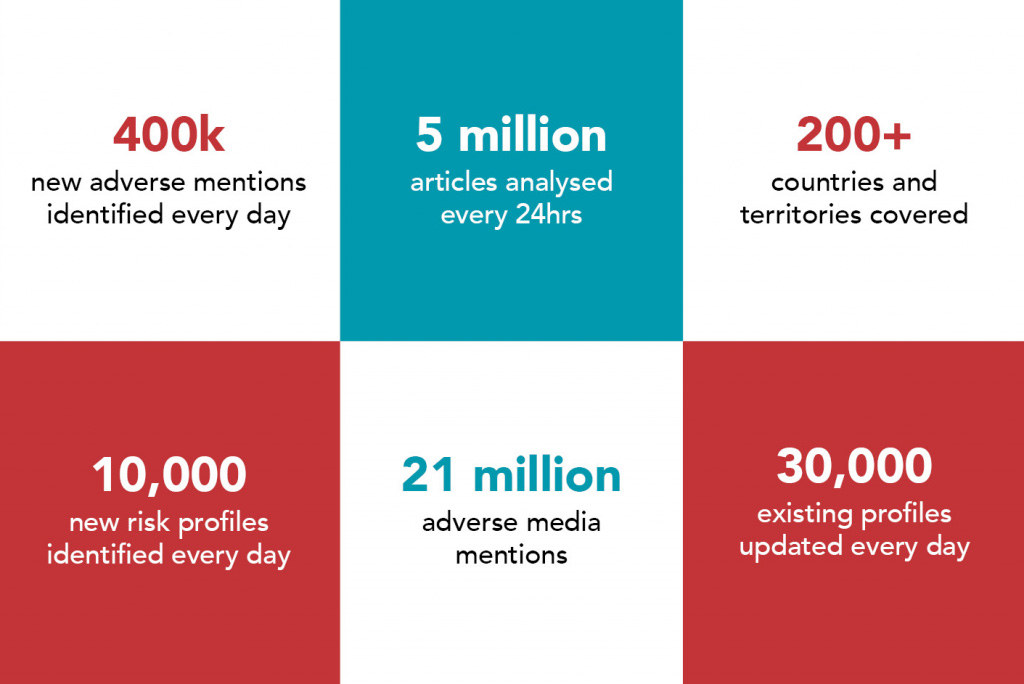 400k
new adverse mentions identified every day

5 million
articles analysed every 24hrs

200+
countries and territories covered

10,000
new risk profiles identified every day

21 million
adverse media mentions

30,000
existing profiles updated every day